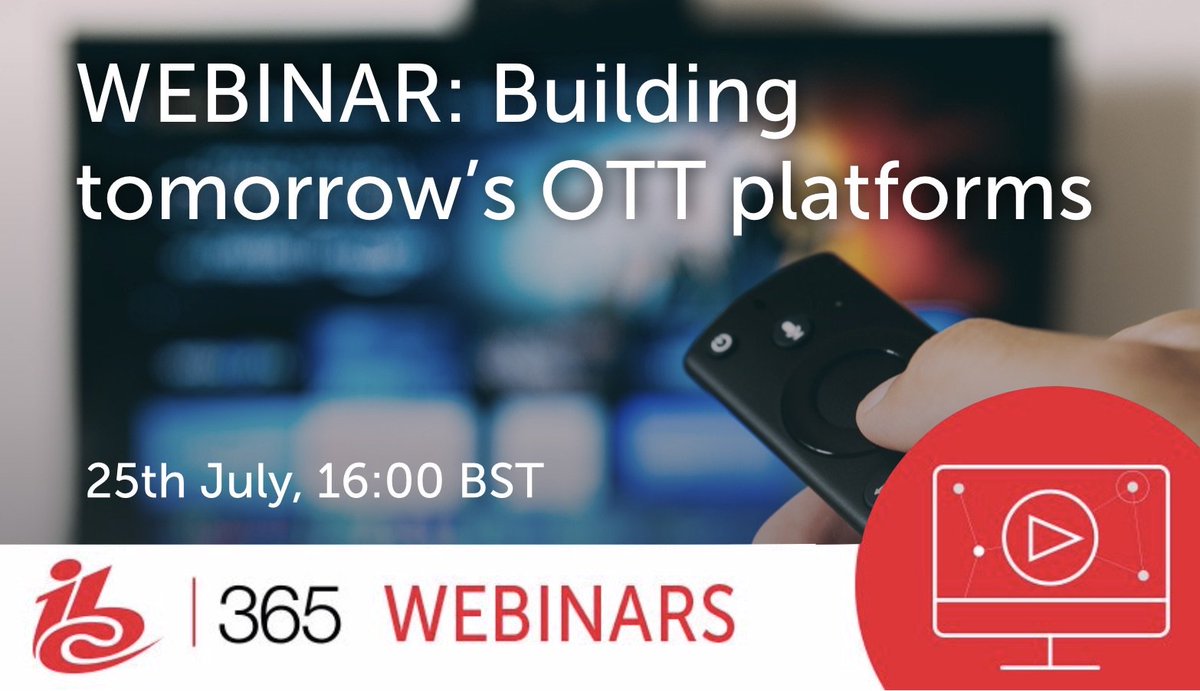 WEBINAR: Building tomorrow's OTT platforms

25th July, 16:00 BST

ibc | 365 WEBINARS